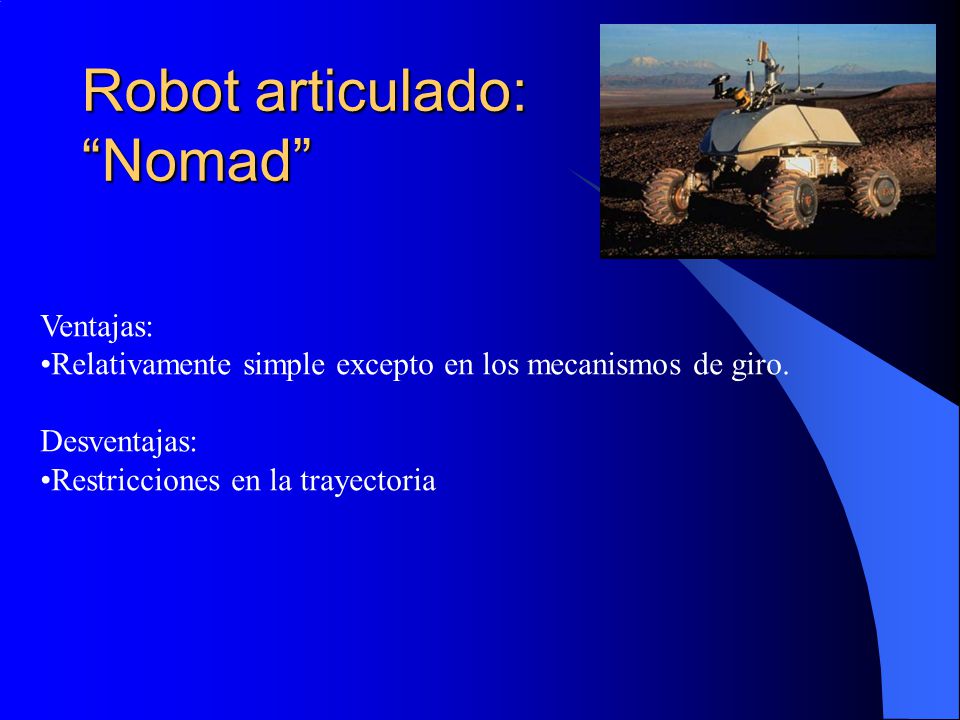 Robot articulado: “Nomad”

Ventajas:
•Relativamente simple excepto en los mecanismos de giro.

Desventajas:
•Restricciones en la trayectoria